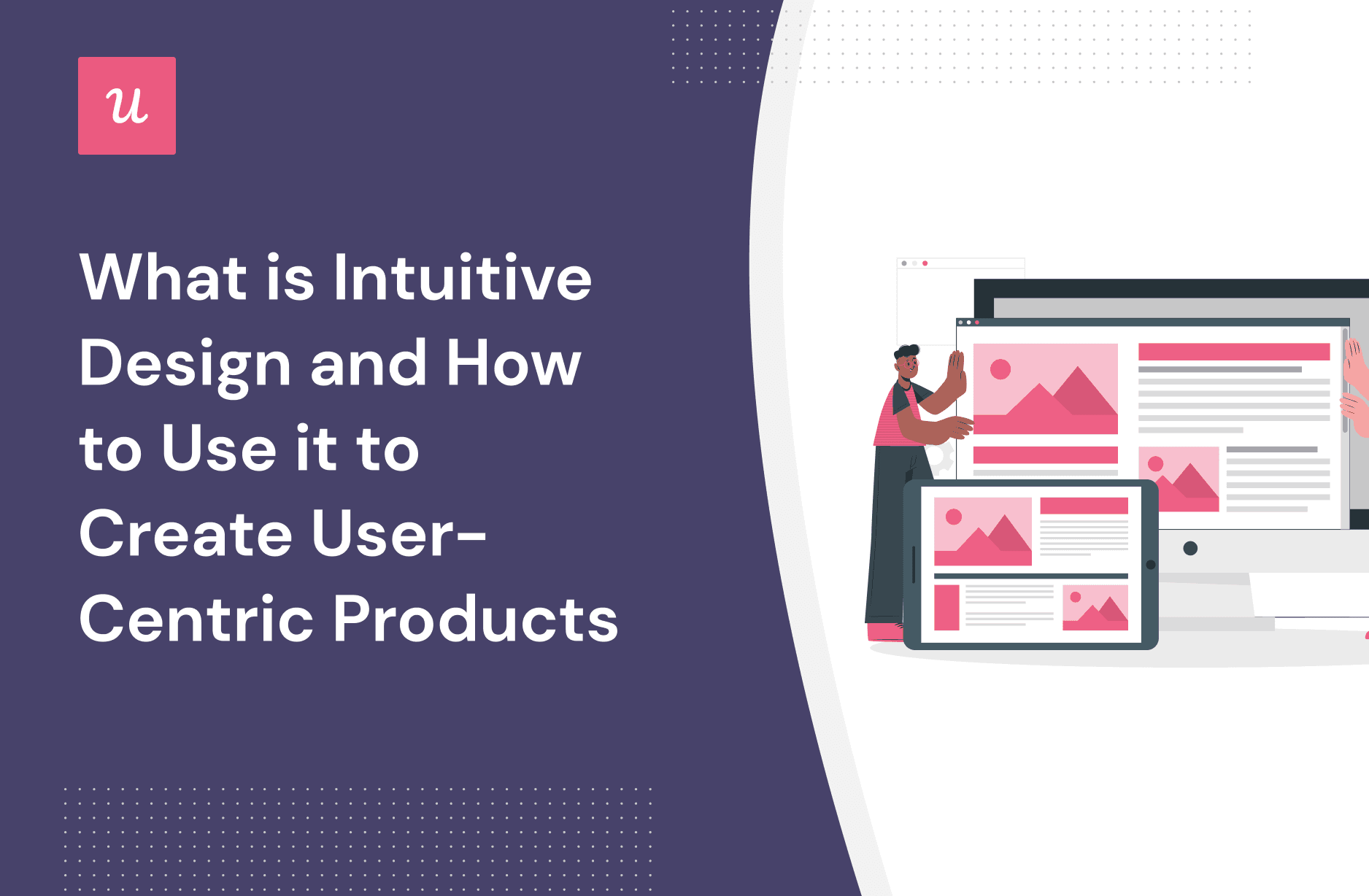 u

What is Intuitive Design and How to Use it to Create User-Centric Products